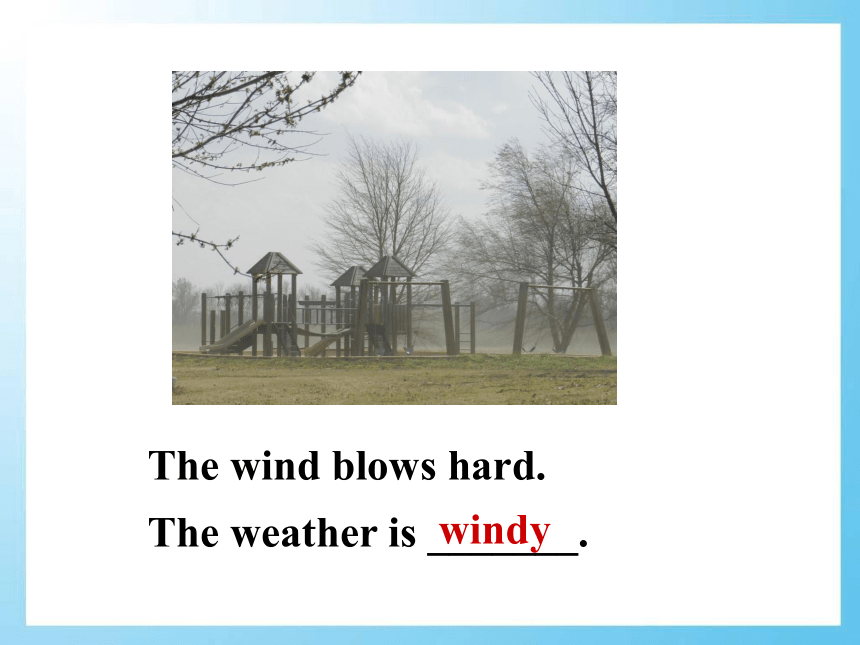 The wind blows hard.

The weather is windy.